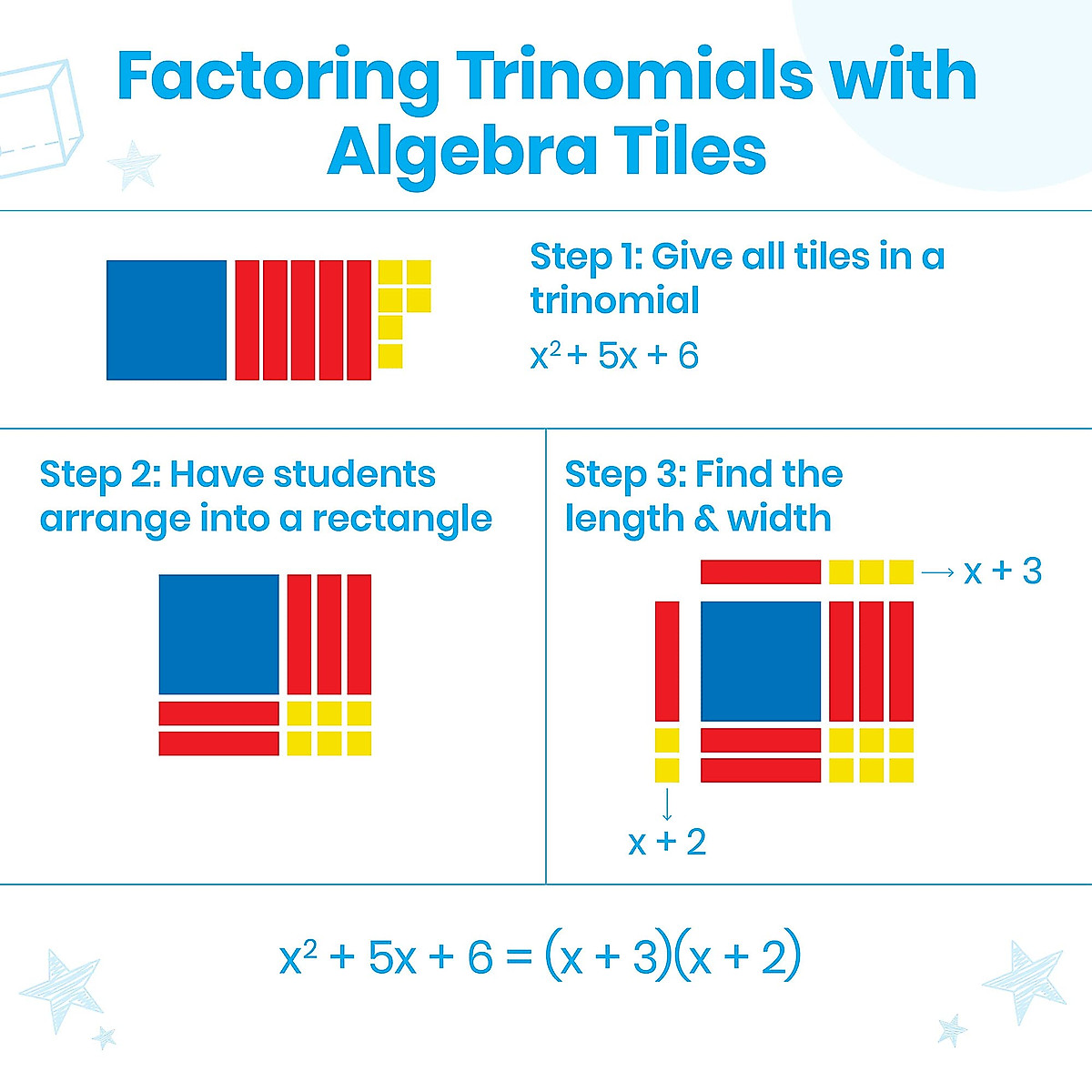 Factoring Trinomials with Algebra Tiles

Step 1: Give all tiles in a trinomial

$x^2 + 5x + 6$

Step 2: Have students arrange into a rectangle

Step 3: Find the length & width

$\rightarrow x + 3$

$\downarrow$
$x + 2$

$x^2 + 5x + 6 = (x + 3)(x + 2)$